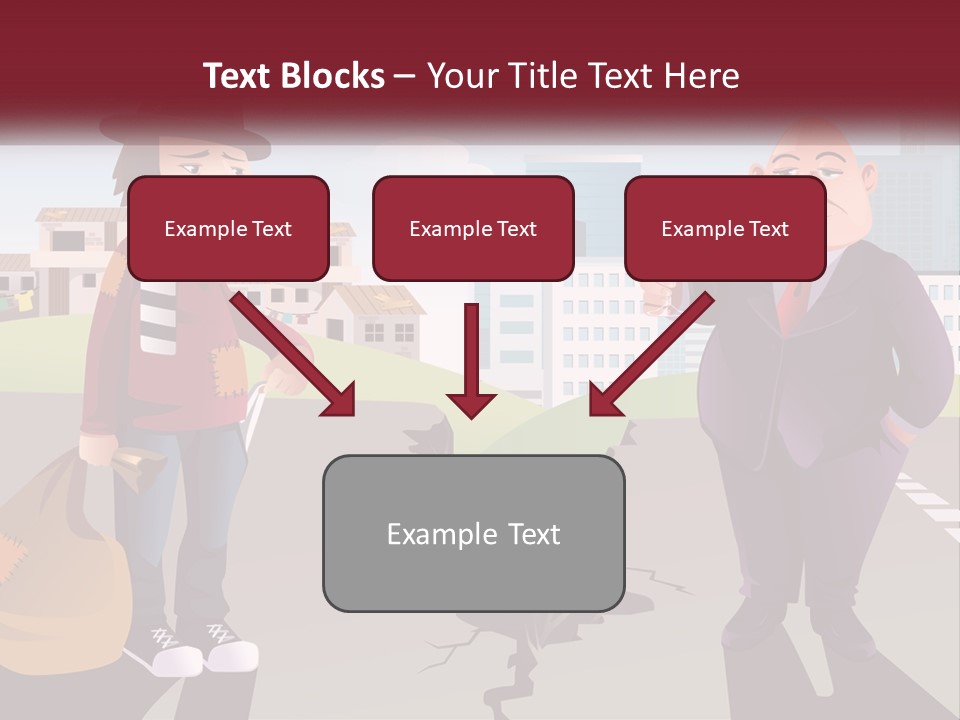 Text Blocks – Your Title Text Here

Example Text

Example Text

Example Text

Example Text